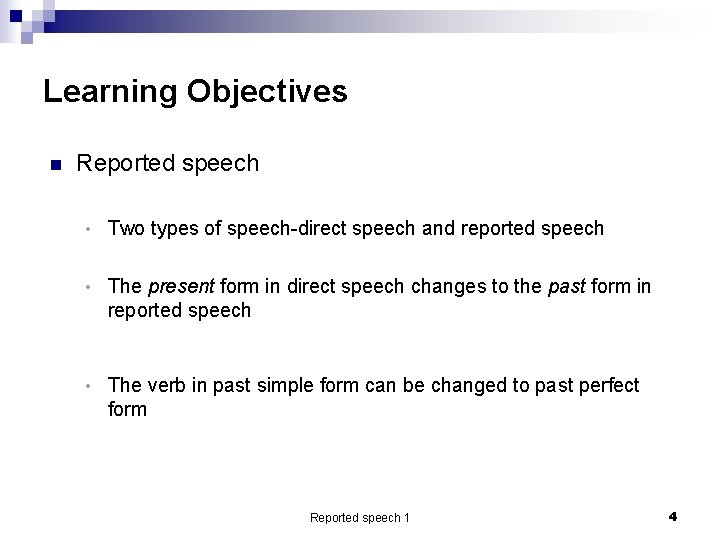 Learning Objectives

Reported speech

Two types of speech-direct speech and reported speech

The present form in direct speech changes to the past form in reported speech

The verb in past simple form can be changed to past perfect form

Reported speech 1

4